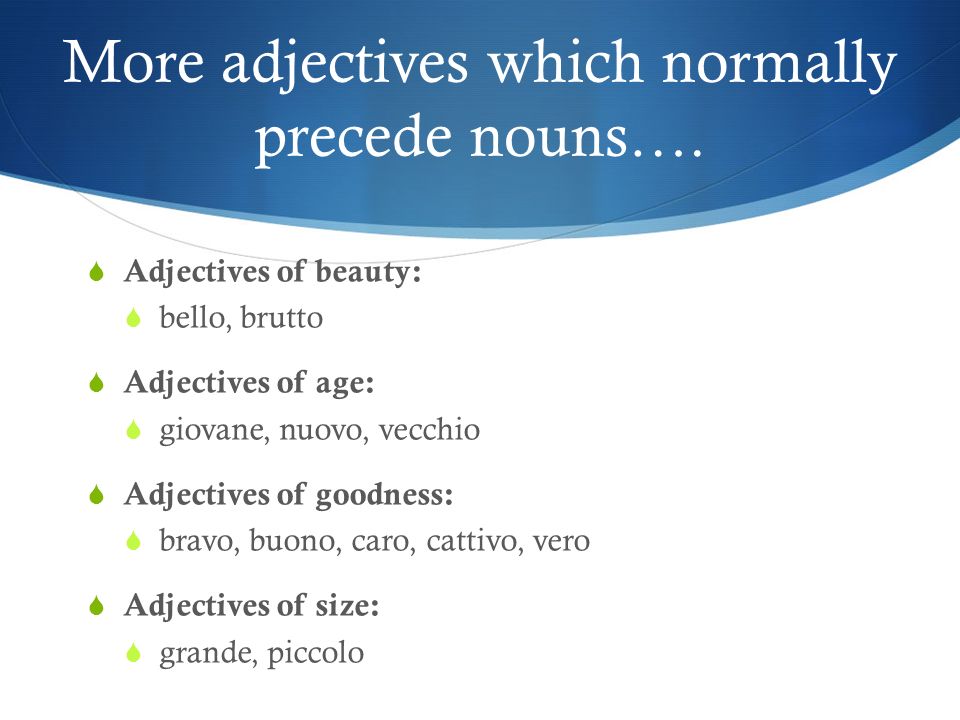 More adjectives which normally precede nouns….

Adjectives of beauty:
bello, brutto

Adjectives of age:
giovane, nuovo, vecchio

Adjectives of goodness:
bravo, buono, caro, cattivo, vero

Adjectives of size:
grande, piccolo